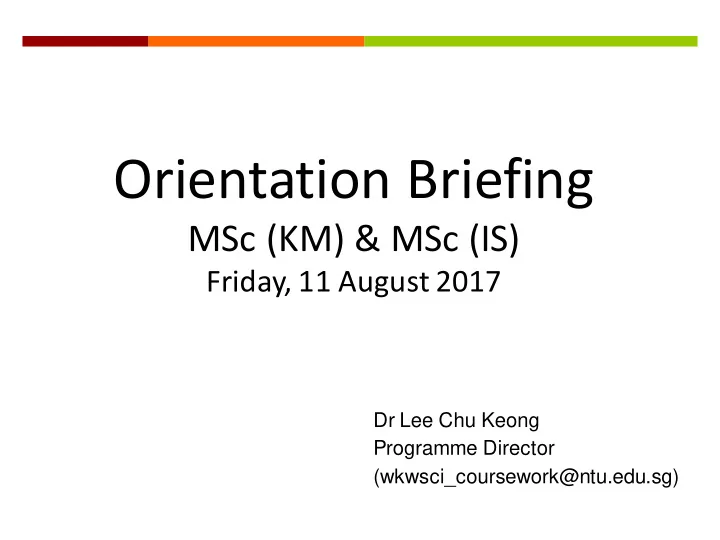 Orientation Briefing

MSc (KM) & MSc (IS)

Friday, 11 August 2017

Dr Lee Chu Keong
Programme Director
(wkwsci_coursework@ntu.edu.sg)